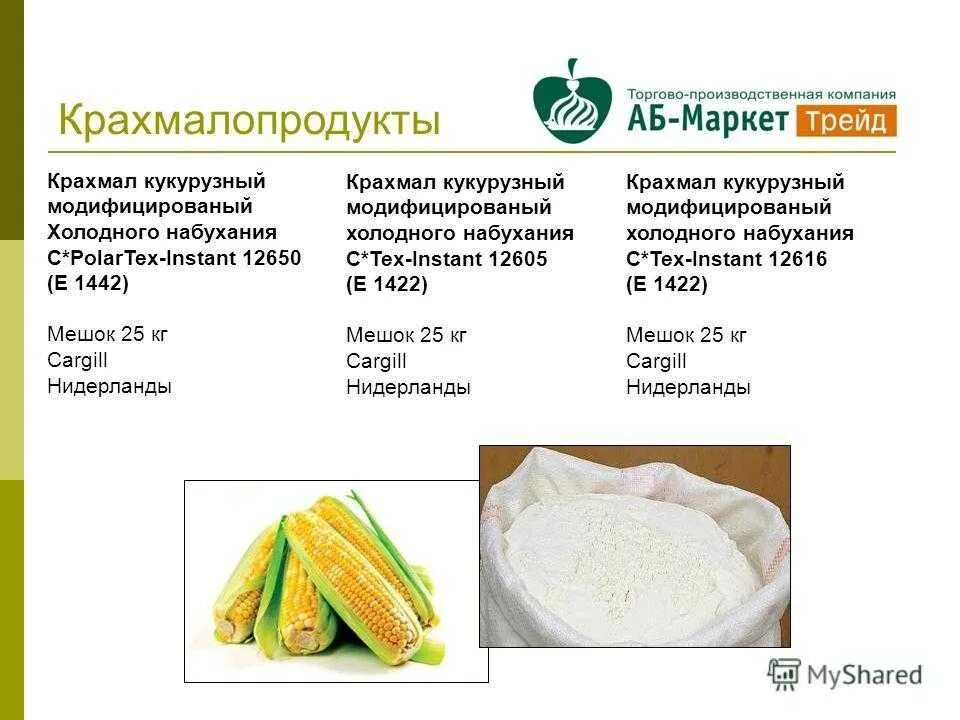 Крахмалопродукты

Торгово-производственная компания
АБ-Маркет Трейд

Крахмал кукурузный модифицированый Холодного набухания C*PolarTex-Instant 12650 (E 1442)

Мешок 25 кг
Cargill
Нидерланды

Крахмал кукурузный модифицированый холодного набухания C*Tex-Instant 12605 (E 1422)

Мешок 25 кг
Cargill
Нидерланды

Крахмал кукурузный модифицированый холодного набухания C*Tex-Instant 12616 (E 1422)

Мешок 25 кг
Cargill
Нидерланды

MyShared